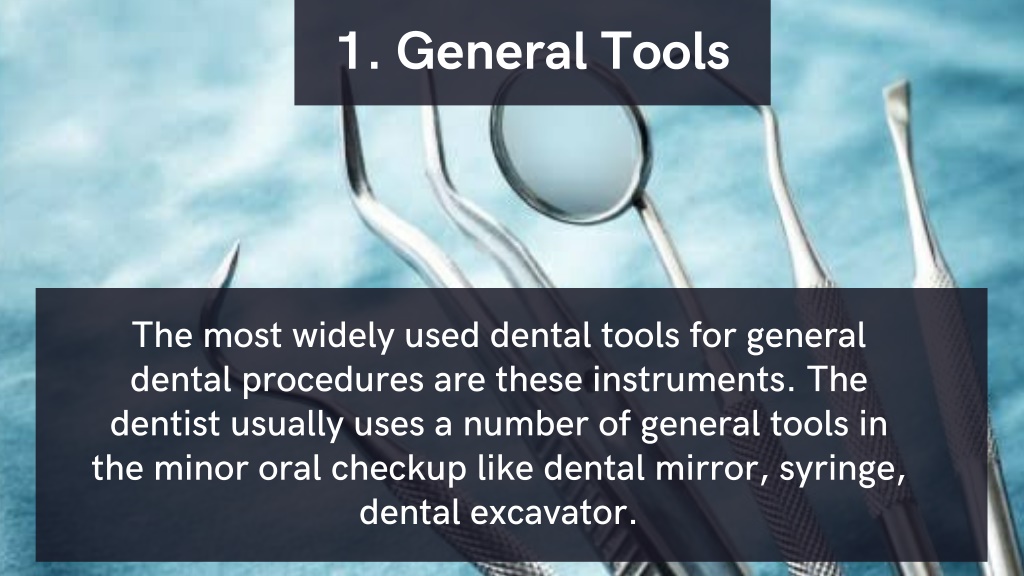 1. General Tools

The most widely used dental tools for general dental procedures are these instruments. The dentist usually uses a number of general tools in the minor oral checkup like dental mirror, syringe, dental excavator.